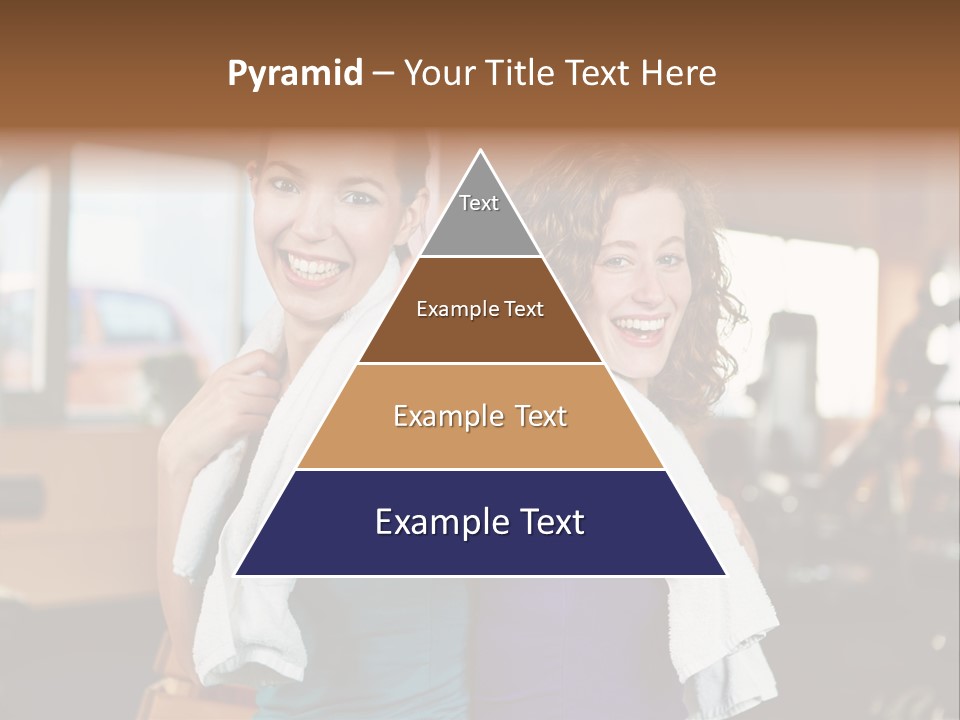 Pyramid – Your Title Text Here

Text

Example Text

Example Text

Example Text